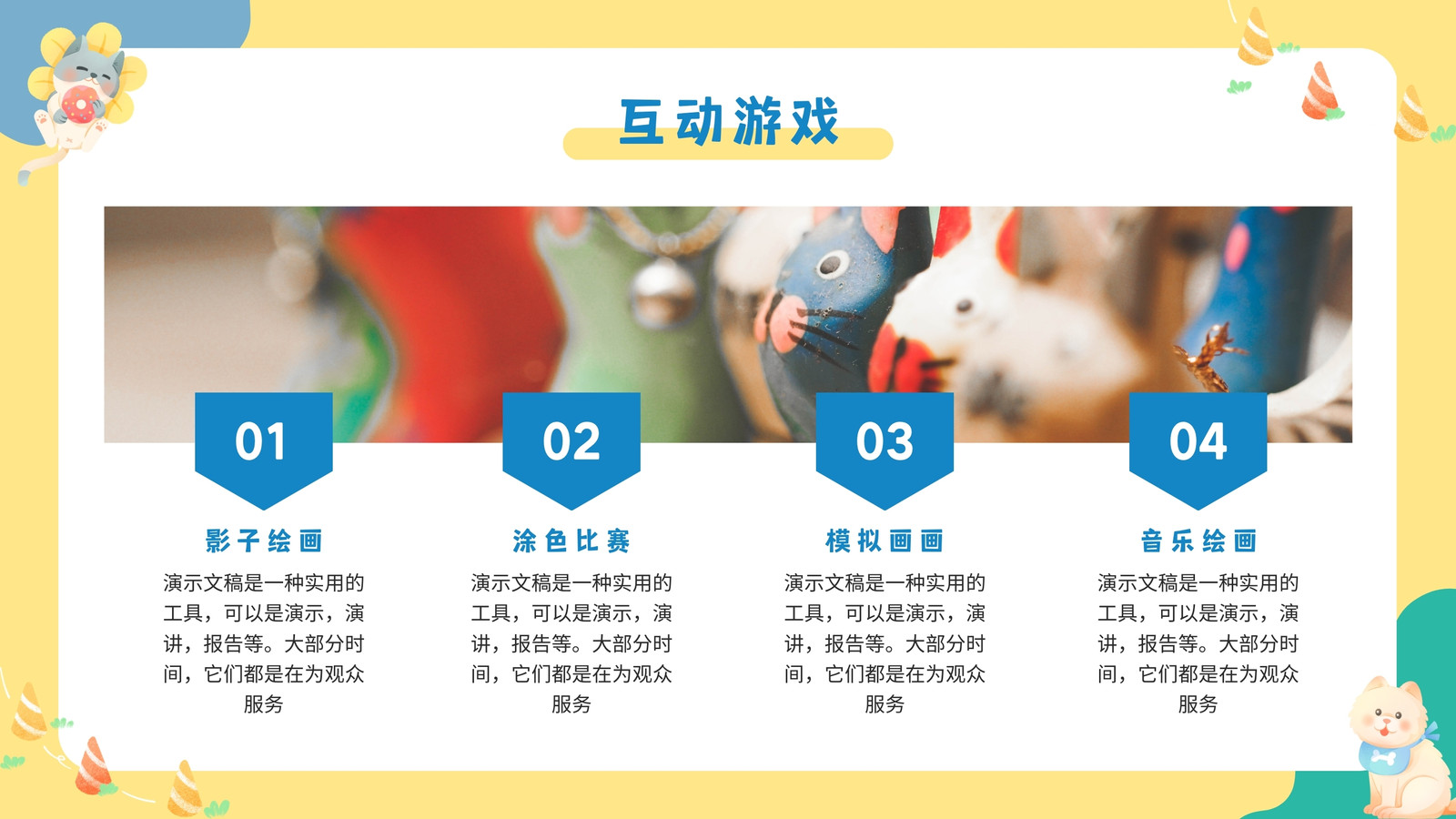 互动游戏

01

影子绘画

演示文稿是一种实用的工具，可以是演示，演讲，报告等。大部分时间，它们都是在为观众服务

02

涂色比赛

演示文稿是一种实用的工具，可以是演示，演讲，报告等。大部分时间，它们都是在为观众服务

03

模拟画画

演示文稿是一种实用的工具，可以是演示，演讲，报告等。大部分时间，它们都是在为观众服务

04

音乐绘画

演示文稿是一种实用的工具，可以是演示，演讲，报告等。大部分时间，它们都是在为观众服务